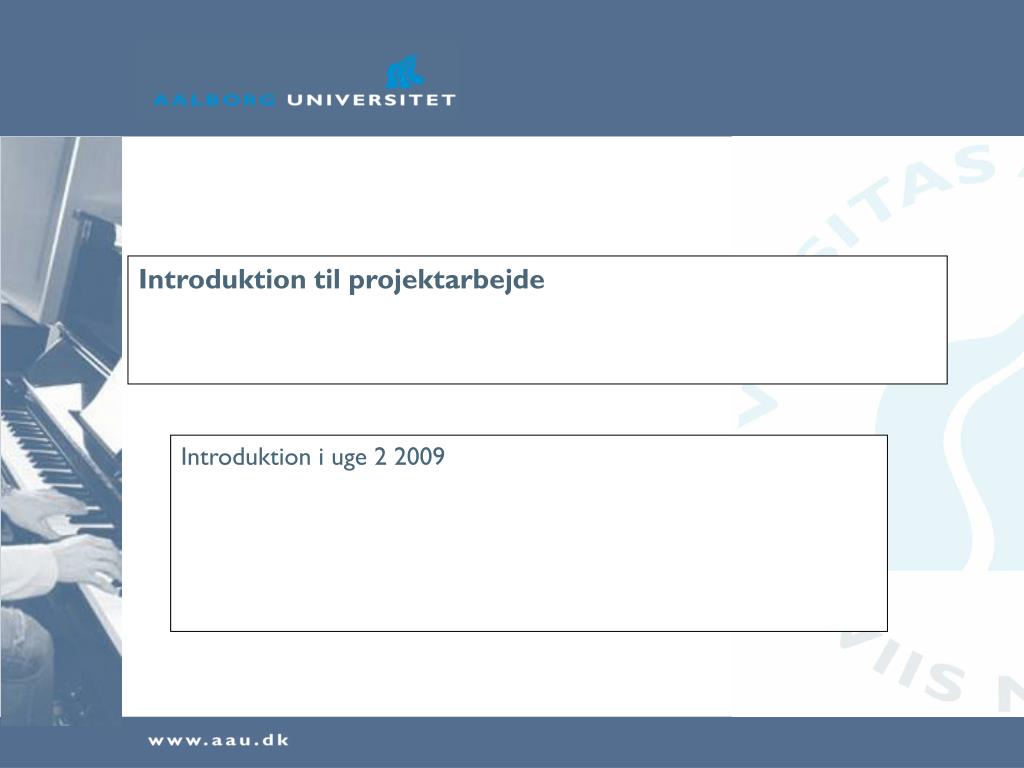 AALBORG UNIVERSITET

Introduktion til projektarbejde

Introduktion i uge 2 2009

www.aau.dk